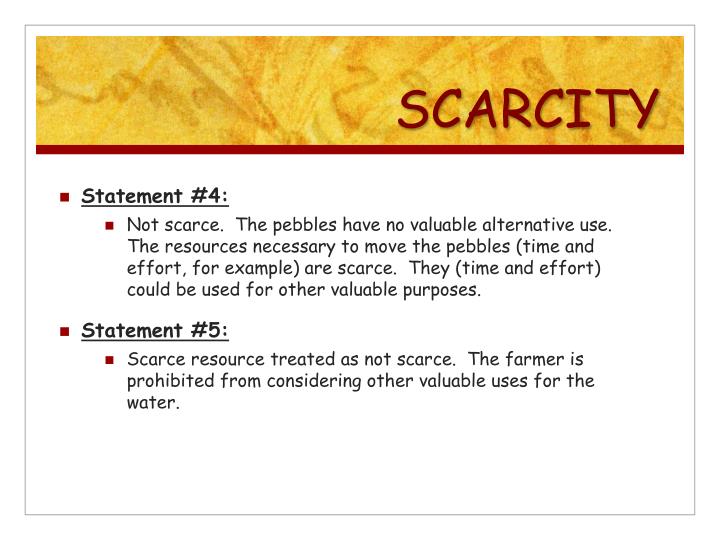 SCARCITY

Statement #4:

Not scarce. The pebbles have no valuable alternative use. The resources necessary to move the pebbles (time and effort, for example) are scarce. They (time and effort) could be used for other valuable purposes.

Statement #5:

Scarce resource treated as not scarce. The farmer is prohibited from considering other valuable uses for the water.